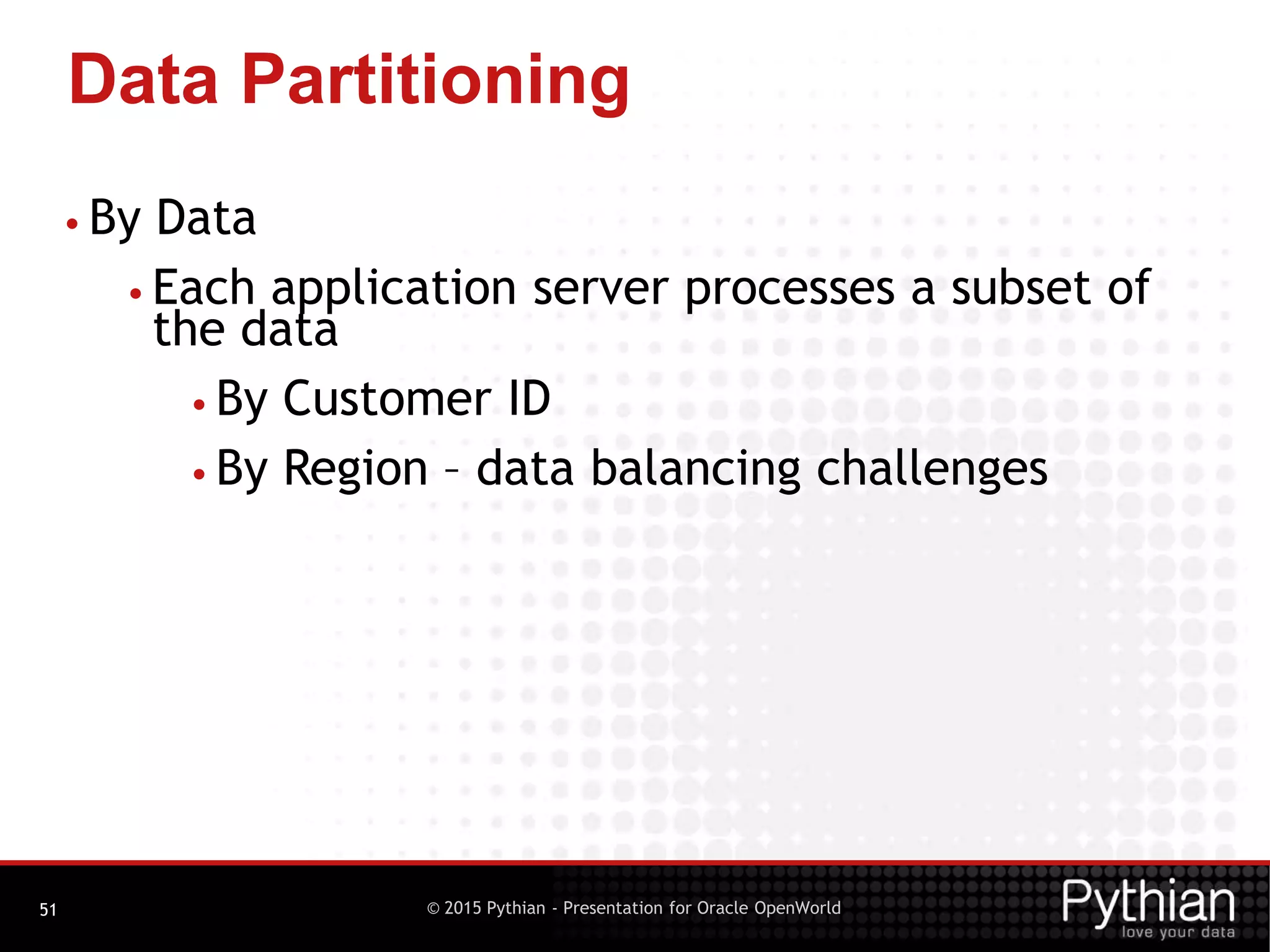 Data Partitioning

• By Data
  • Each application server processes a subset of the data
    • By Customer ID
    • By Region – data balancing challenges

51

© 2015 Pythian - Presentation for Oracle OpenWorld

Pythian
love your data